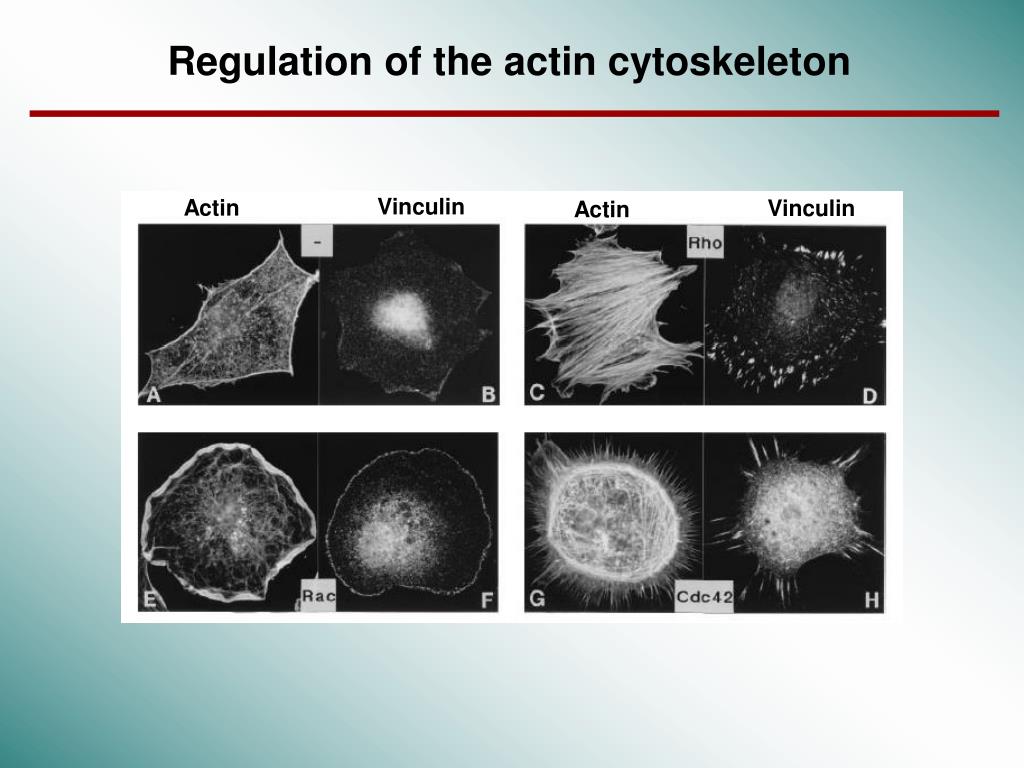 Regulation of the actin cytoskeleton

Actin

Vinculin

Actin

Vinculin

-

A

B

Rho

C

D

E

Rac

F

G

Cdc42

H